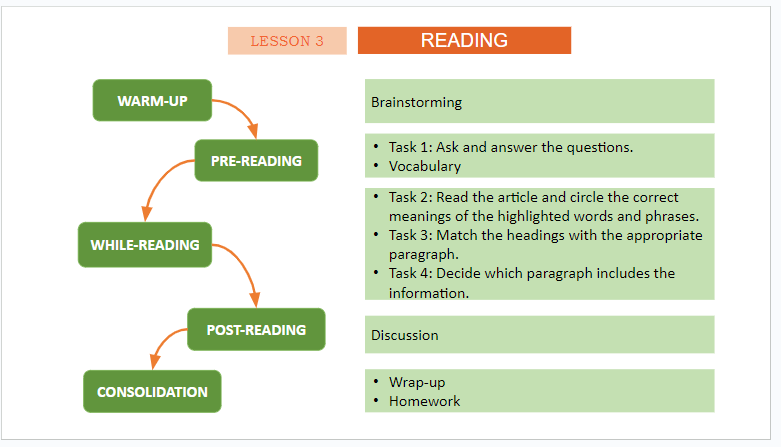 LESSON 3 READING

WARM-UP

Brainstorming

PRE-READING

• Task 1: Ask and answer the questions.
• Vocabulary

WHILE-READING

• Task 2: Read the article and circle the correct meanings of the highlighted words and phrases.
• Task 3: Match the headings with the appropriate paragraph.
• Task 4: Decide which paragraph includes the information.

POST-READING

Discussion

CONSOLIDATION

• Wrap-up
• Homework